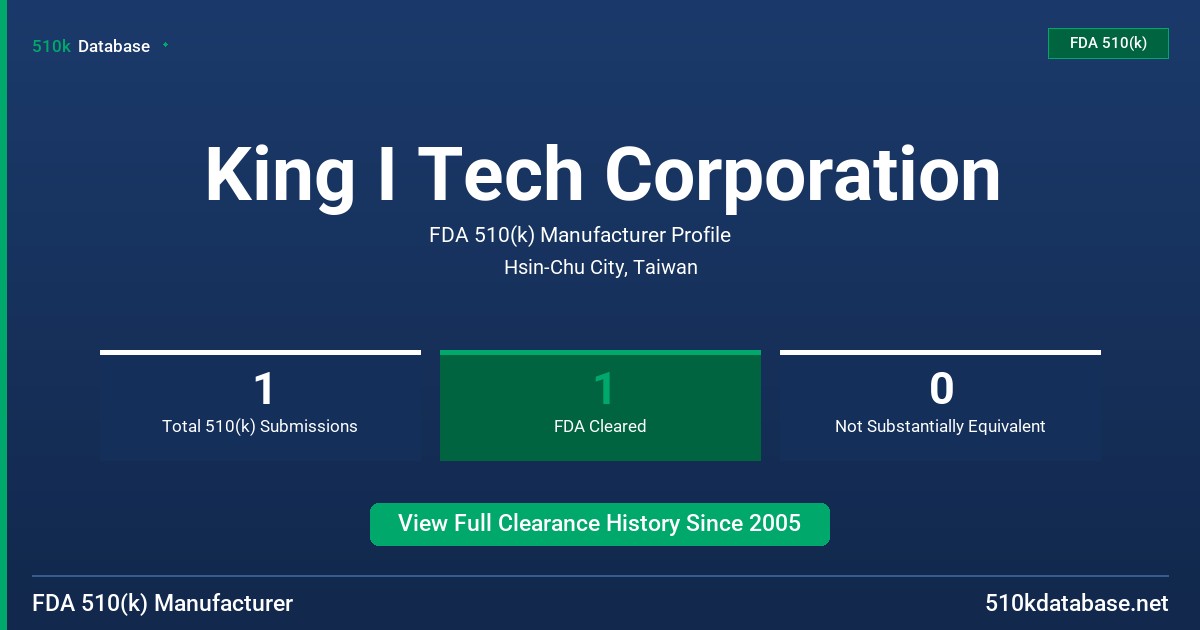 510k Database

FDA 510(k)

King I Tech Corporation

FDA 510(k) Manufacturer Profile

Hsin-Chu City, Taiwan

1
Total 510(k) Submissions

1
FDA Cleared

0
Not Substantially Equivalent

View Full Clearance History Since 2005

FDA 510(k) Manufacturer

510kdatabase.net